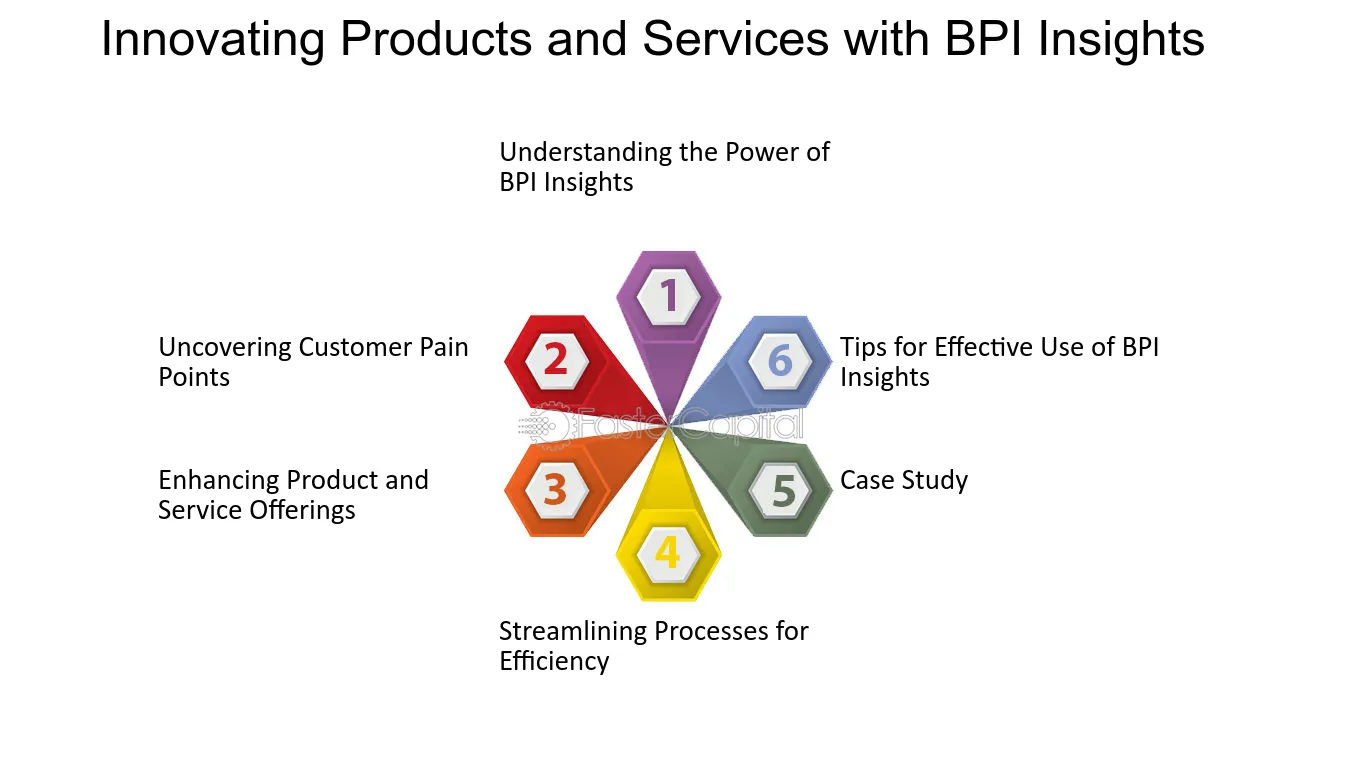 Innovating Products and Services with BPI Insights

Understanding the Power of BPI Insights

1

Uncovering Customer Pain Points

2

6

Tips for Effective Use of BPI Insights

Enhancing Product and Service Offerings

3

5

Case Study

4

Streamlining Processes for Efficiency

FasterCapital